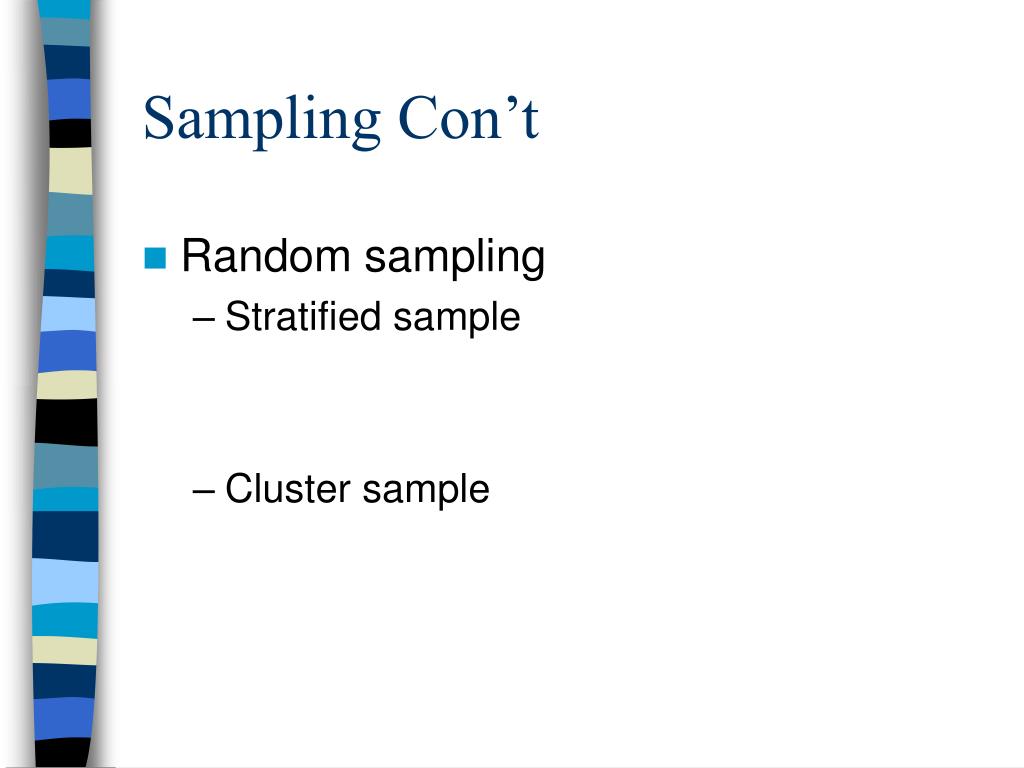 Sampling Con’t

Random sampling

– Stratified sample

– Cluster sample